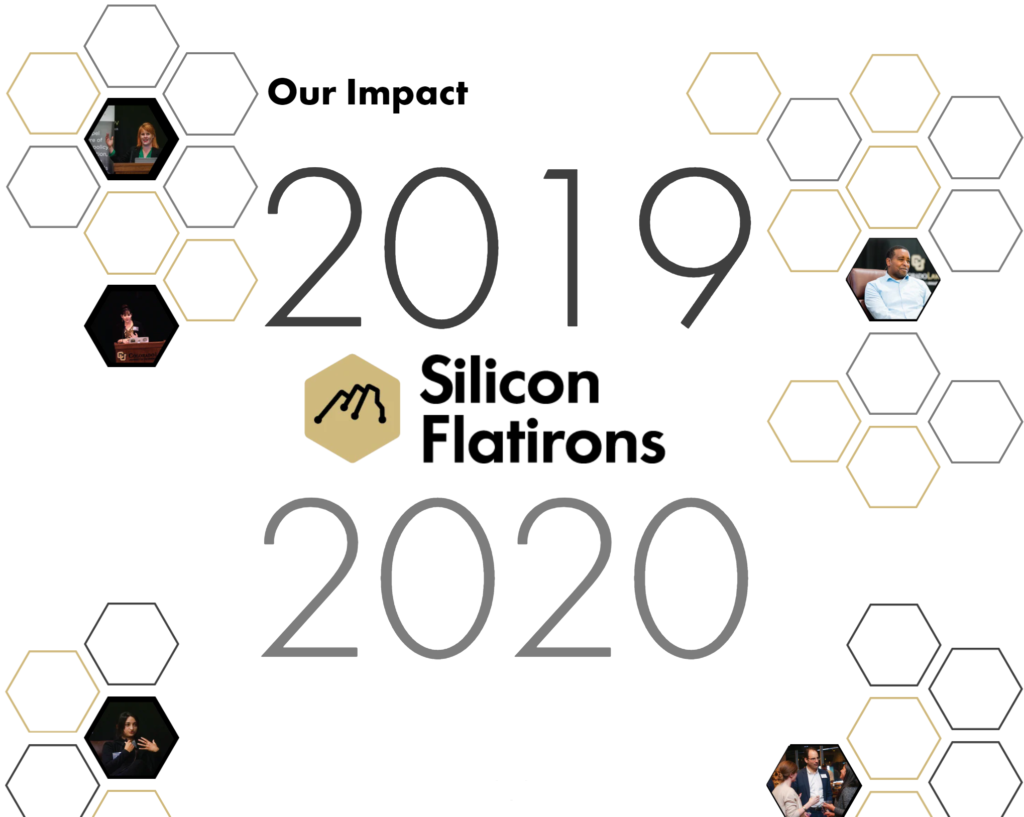 Our Impact

2019

Silicon Flatirons

2020